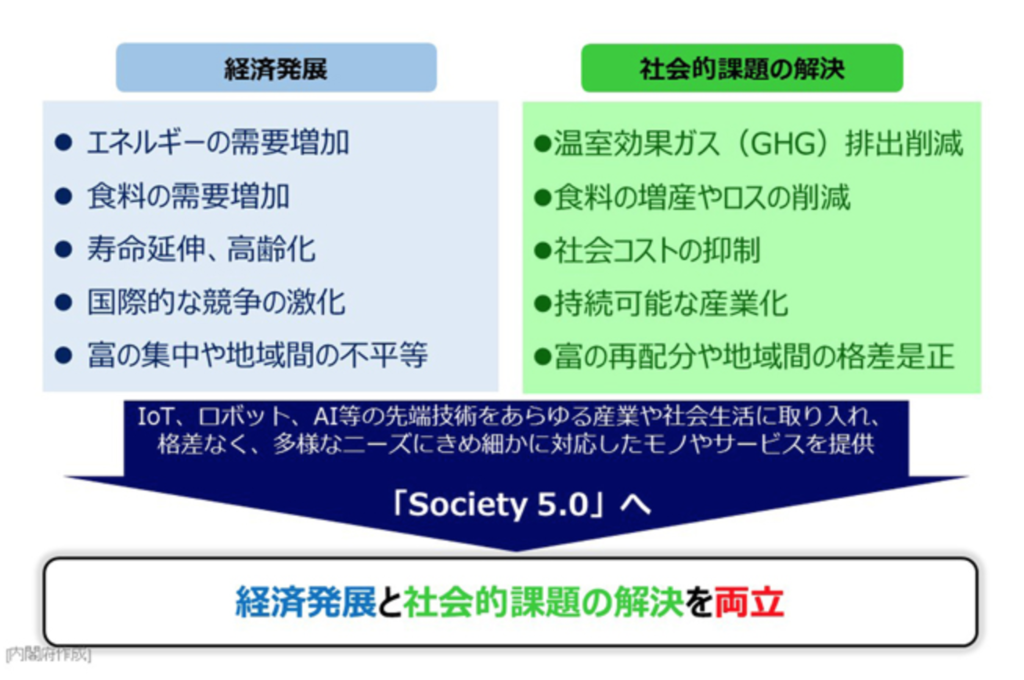 経済発展

● エネルギーの需要増加
● 食料の需要増加
● 寿命延伸、高齢化
● 国際的な競争の激化
● 富の集中や地域間の不平等

社会的課題の解決

●温室効果ガス（GHG）排出削減
●食料の増産やロスの削減
●社会コストの抑制
●持続可能な産業化
●富の再配分や地域間の格差是正

IoT、ロボット、AI等の先端技術をあらゆる産業や社会生活に取り入れ、格差なく、多様なニーズにきめ細かに対応したモノやサービスを提供

「Society 5.0」へ

経済発展と社会的課題の解決を両立

[内閣府作成]